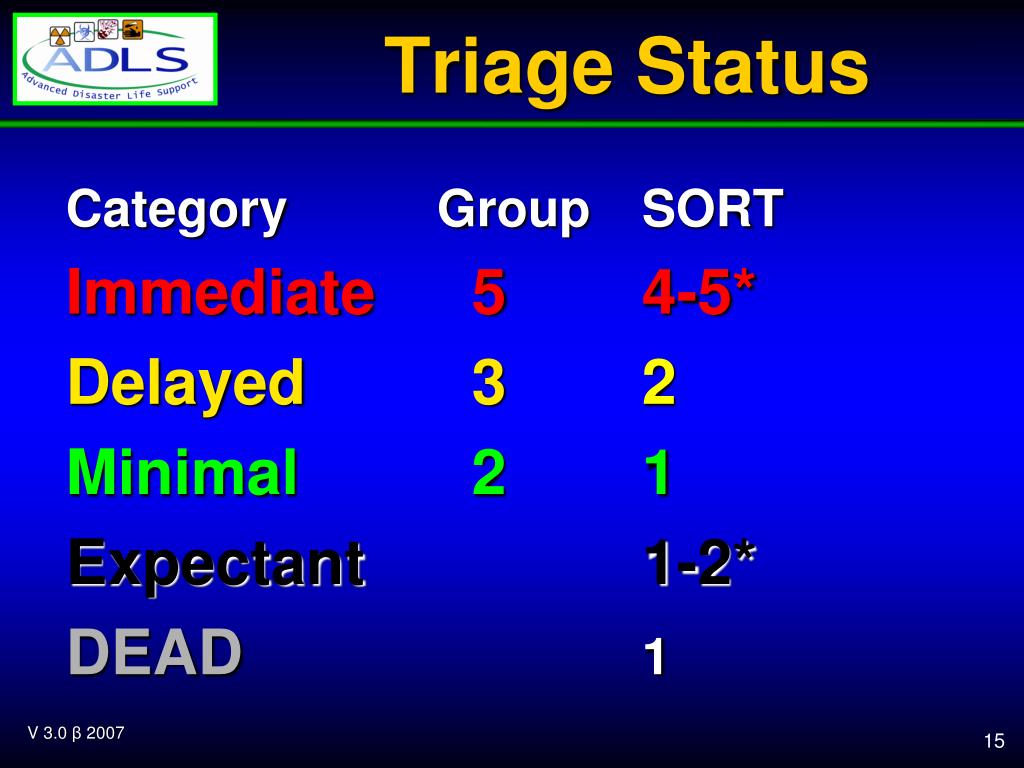 ADLS
Advanced Disaster Life Support

Triage Status

| Category | Group | SORT |
|---|---|---|
| Immediate | 5 | 4-5* |
| Delayed | 3 | 2 |
| Minimal | 2 | 1 |
| Expectant | | 1-2* |
| DEAD | | 1 |

V 3.0 β 2007

15